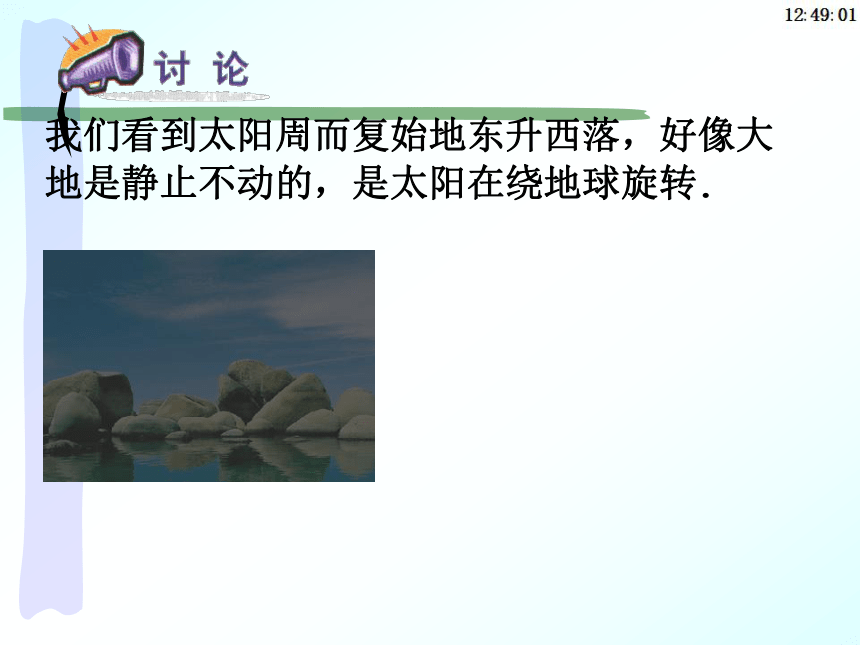 12:49:01

讨 论

我们看到太阳周而复始地东升西落，好像大地是静止不动的，是太阳在绕地球旋转.